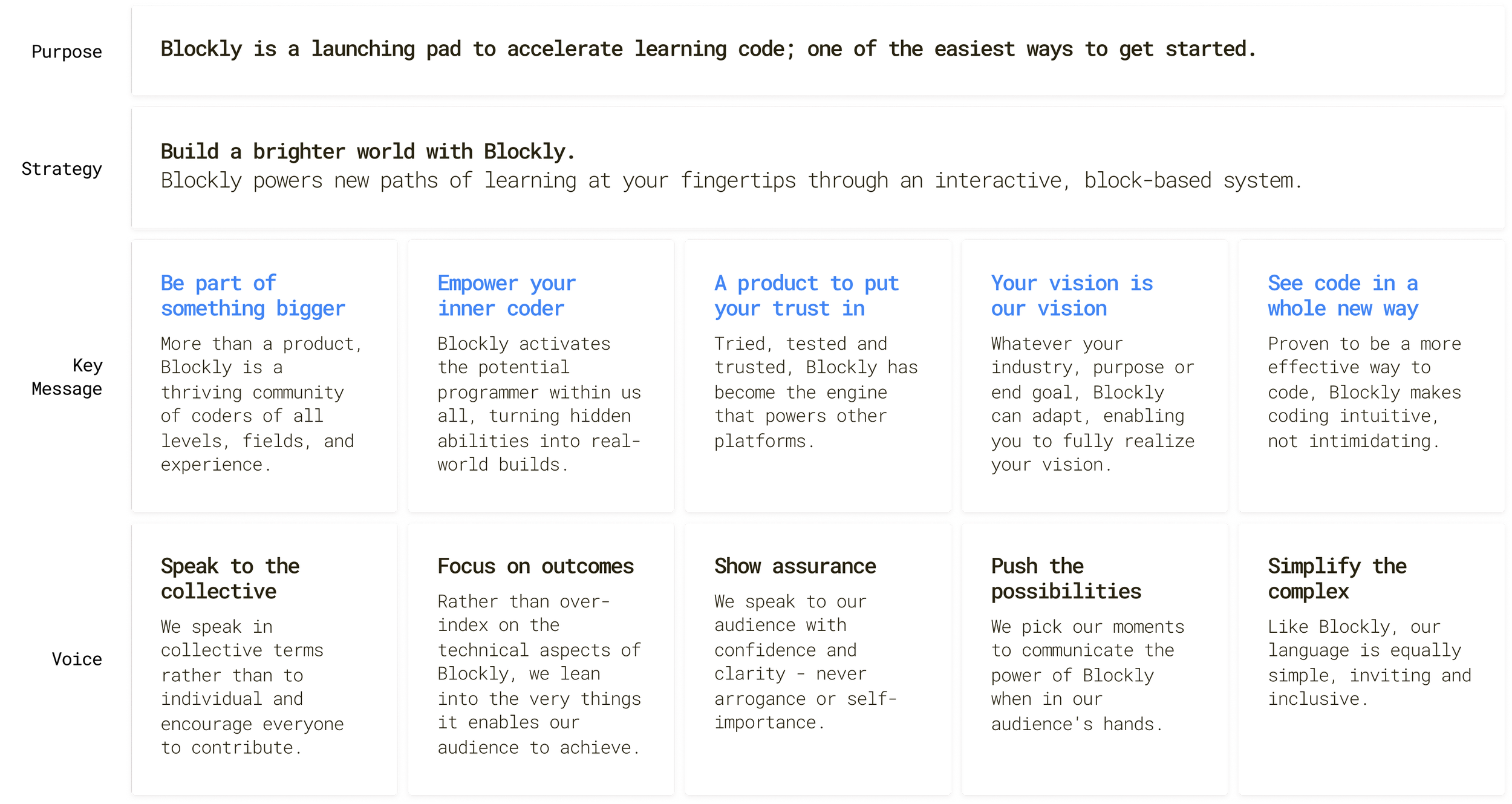 Purpose

Blockly is a launching pad to accelerate learning code; one of the easiest ways to get started.

Strategy

Build a brighter world with Blockly.
Blockly powers new paths of learning at your fingertips through an interactive, block-based system.

Key Message

Be part of something bigger

More than a product, Blockly is a thriving community of coders of all levels, fields, and experience.

Empower your inner coder

Blockly activates the potential programmer within us all, turning hidden abilities into real-world builds.

A product to put your trust in

Tried, tested and trusted, Blockly has become the engine that powers other platforms.

Your vision is our vision

Whatever your industry, purpose or end goal, Blockly can adapt, enabling you to fully realize your vision.

See code in a whole new way

Proven to be a more effective way to code, Blockly makes coding intuitive, not intimidating.

Voice

Speak to the collective

We speak in collective terms rather than to individual and encourage everyone to contribute.

Focus on outcomes

Rather than over-index on the technical aspects of Blockly, we lean into the very things it enables our audience to achieve.

Show assurance

We speak to our audience with confidence and clarity - never arrogance or self-importance.

Push the possibilities

We pick our moments to communicate the power of Blockly when in our audience's hands.

Simplify the complex

Like Blockly, our language is equally simple, inviting and inclusive.